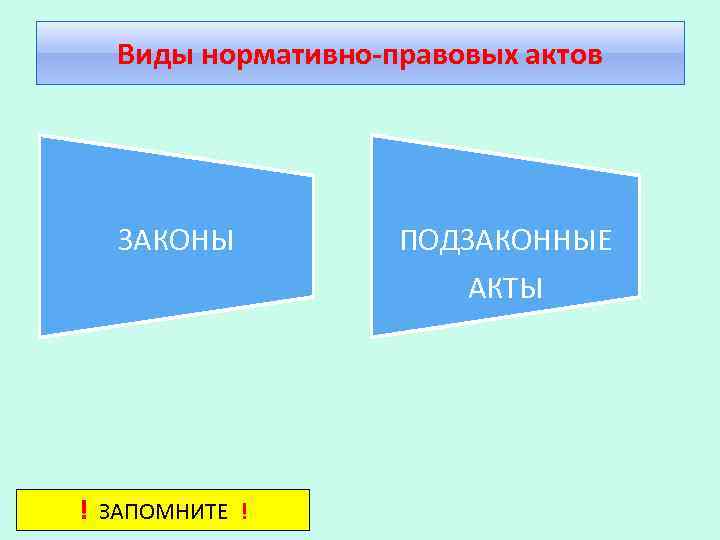 Виды нормативно-правовых актов

ЗАКОНЫ

ПОДЗАКОННЫЕ АКТЫ

! ЗАПОМНИТЕ !